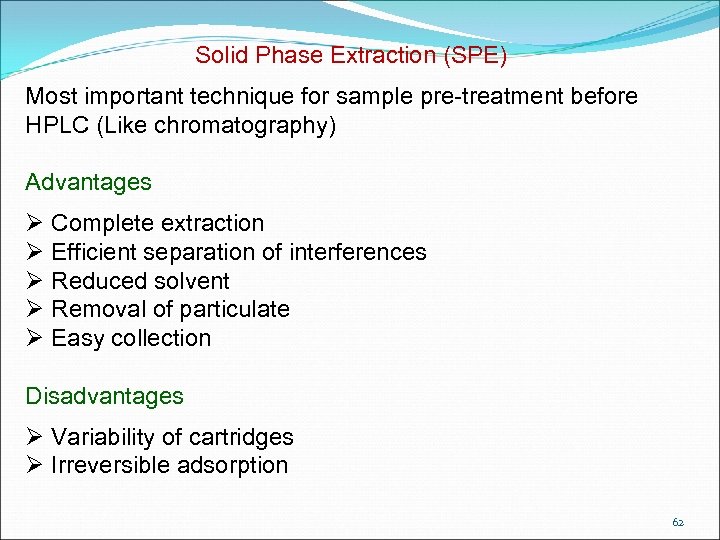 Solid Phase Extraction (SPE)

Most important technique for sample pre-treatment before HPLC (Like chromatography)

Advantages

➢ Complete extraction
➢ Efficient separation of interferences
➢ Reduced solvent
➢ Removal of particulate
➢ Easy collection

Disadvantages

➢ Variability of cartridges
➢ Irreversible adsorption

62